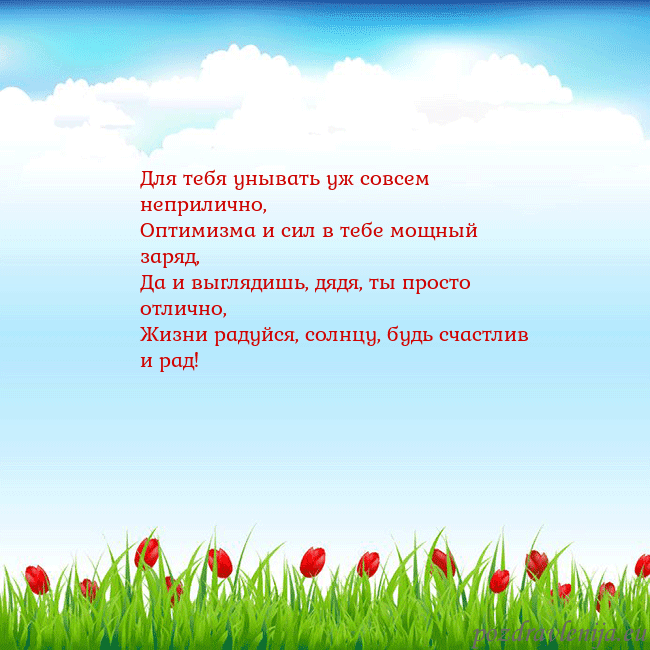 Для тебя унывать уж совсем неприлично,
Оптимизма и сил в тебе мощный заряд,
Да и выглядишь, дядя, ты просто отлично,
Жизни радуйся, солнцу, будь счастлив и рад!

pozdravlenija.eu